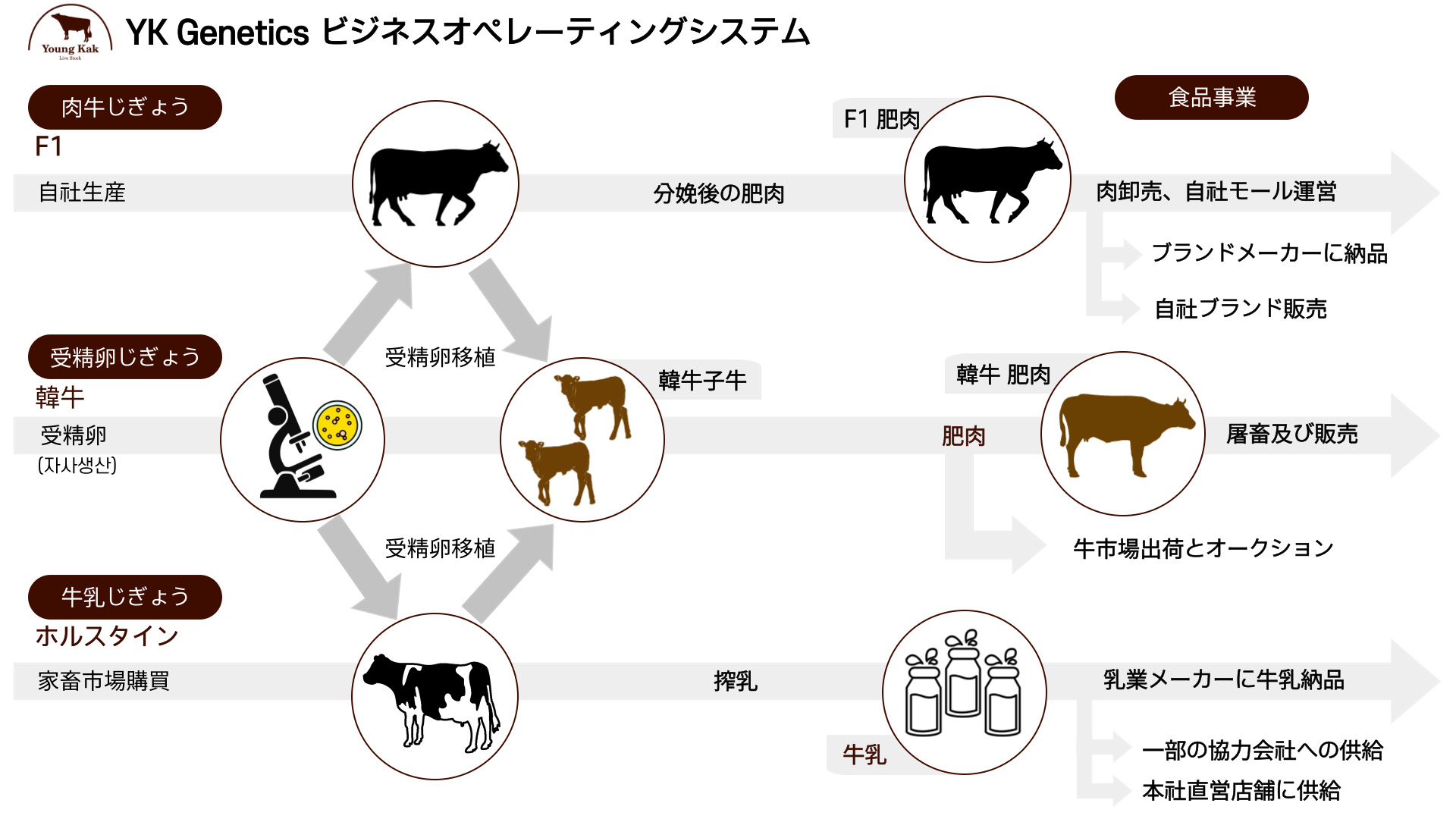 Young Kak
Live Stock

YK Genetics ビジネスオペレーティングシステム

肉牛じぎょう
F1
自社生産

分娩後の肥肉

F1 肥肉

食品事業

肉卸売、自社モール運営
ブランドメーカーに納品
自社ブランド販売

受精卵じぎょう
韓牛
受精卵
(자사생산)

受精卵移植

韓牛子牛

韓牛 肥肉
肥肉
屠畜及び販売
牛市場出荷とオークション

受精卵移植

牛乳じぎょう
ホルスタイン
家畜市場購買

搾乳

牛乳

乳業メーカーに牛乳納品
一部の協力会社への供給
本社直営店舗に供給